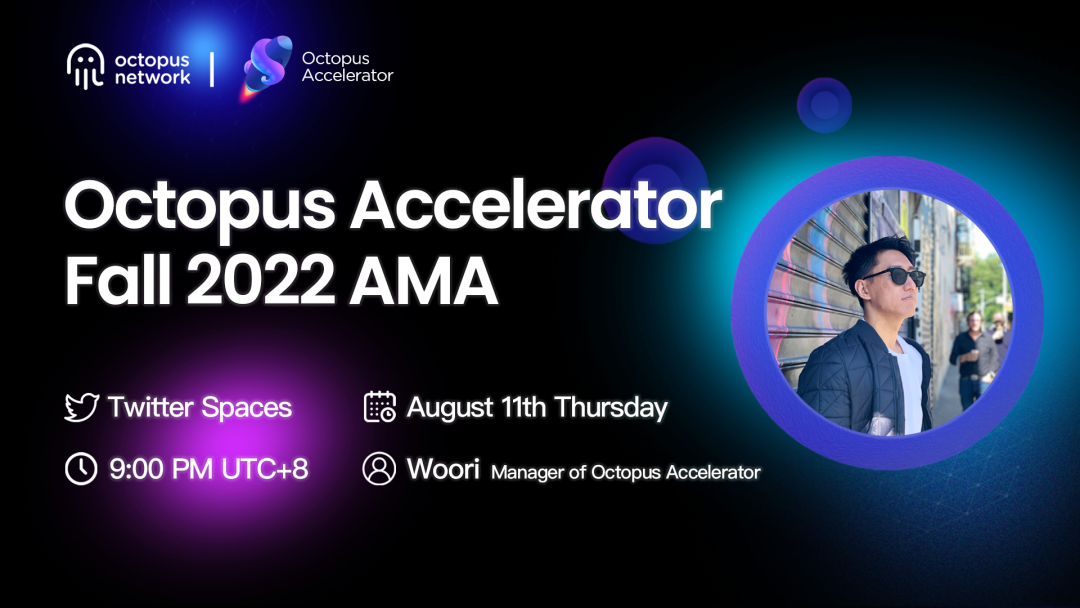 octopus network | Octopus Accelerator

Octopus Accelerator Fall 2022 AMA

Twitter Spaces

August 11th Thursday

9:00 PM UTC+8

Woori Manager of Octopus Accelerator